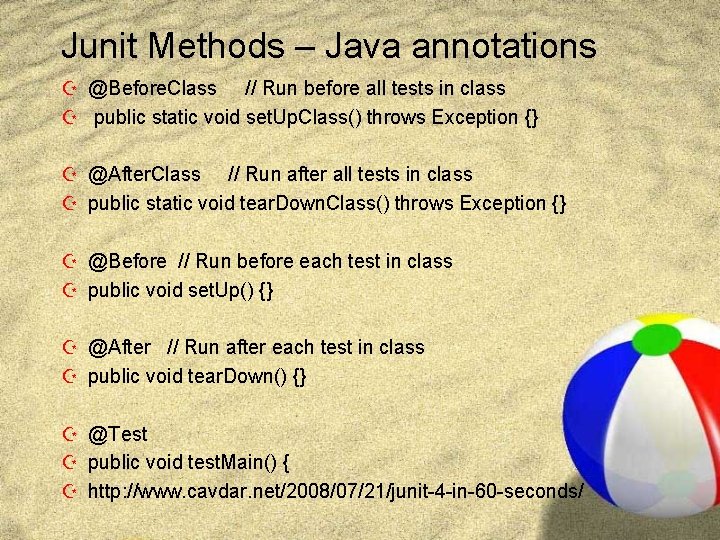 Junit Methods – Java annotations

@BeforeClass // Run before all tests in class
public static void setUpClass() throws Exception {}

@AfterClass // Run after all tests in class
public static void tearDownClass() throws Exception {}

@Before // Run before each test in class
public void setUp() {}

@After // Run after each test in class
public void tearDown() {}

@Test
public void testMain() {
http://www.cavdar.net/2008/07/21/junit-4-in-60-seconds/